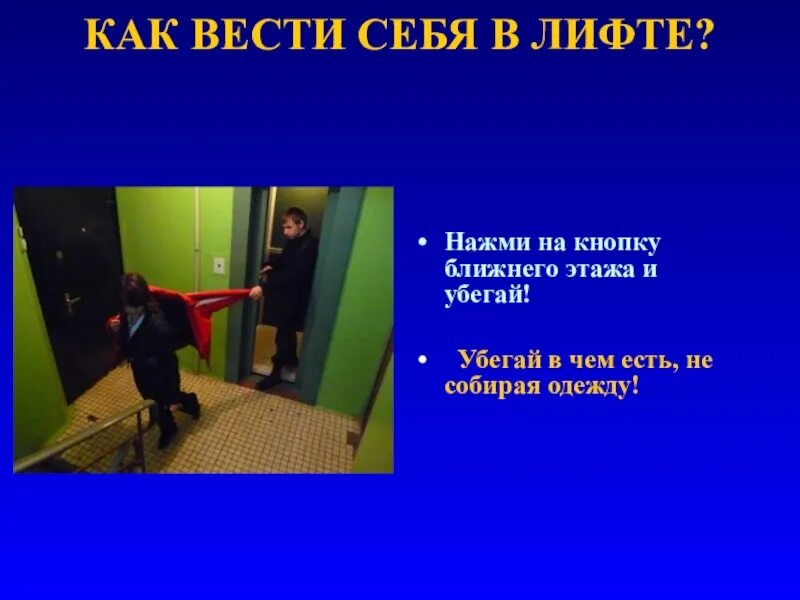 КАК ВЕСТИ СЕБЯ В ЛИФТЕ?

• Нажми на кнопку ближнего этажа и убегай!

• Убегай в чем есть, не собирая одежду!